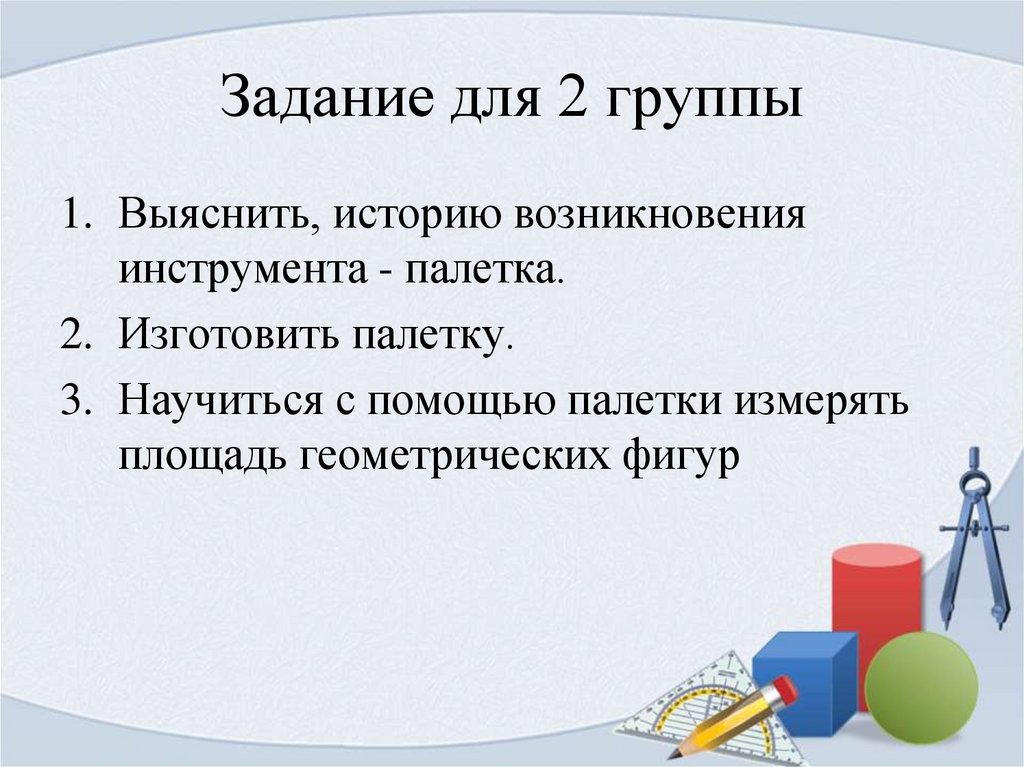 Задание для 2 группы

1. Выяснить, историю возникновения инструмента - палетка.
2. Изготовить палетку.
3. Научиться с помощью палетки измерять площадь геометрических фигур